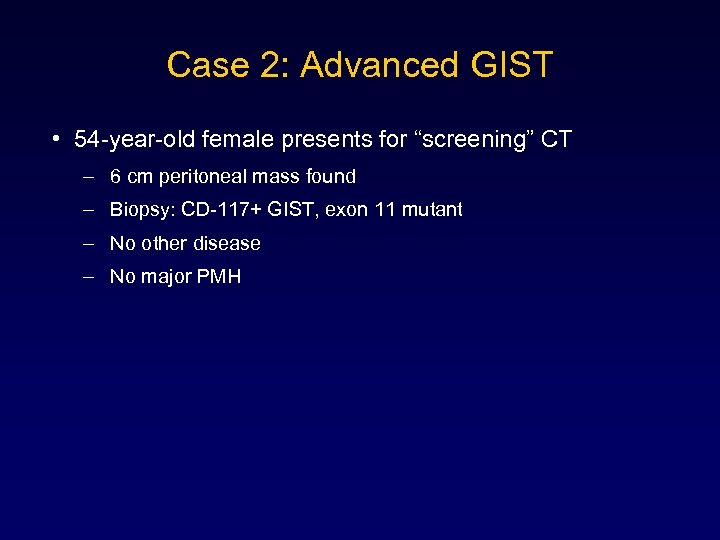 Case 2: Advanced GIST

• 54-year-old female presents for “screening” CT
– 6 cm peritoneal mass found
– Biopsy: CD-117+ GIST, exon 11 mutant
– No other disease
– No major PMH